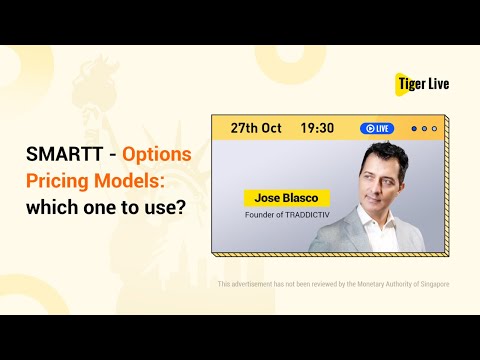 Tiger Live

SMARTT - Options Pricing Models: which one to use?

27th Oct 19:30 LIVE

Jose Blasco
Founder of TRADDICTIV

This advertisement has not been reviewed by the Monetary Authority of Singapore